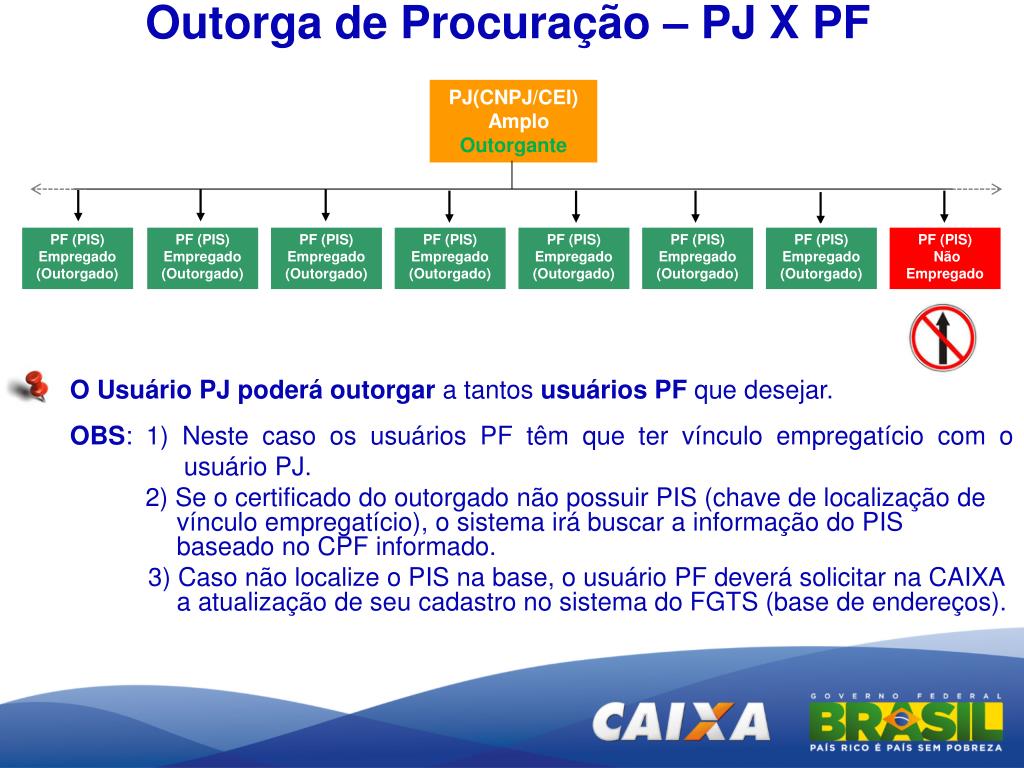 Outorga de Procuração – PJ X PF

PJ(CNPJ/CEI)
Amplo
Outorgante

PF (PIS)
Empregado
(Outorgado)

PF (PIS)
Empregado
(Outorgado)

PF (PIS)
Empregado
(Outorgado)

PF (PIS)
Empregado
(Outorgado)

PF (PIS)
Empregado
(Outorgado)

PF (PIS)
Empregado
(Outorgado)

PF (PIS)
Empregado
(Outorgado)

PF (PIS)
Não
Empregado

O Usuário PJ poderá outorgar a tantos usuários PF que desejar.

OBS: 1) Neste caso os usuários PF têm que ter vínculo empregatício com o usuário PJ.

2) Se o certificado do outorgado não possuir PIS (chave de localização de vínculo empregatício), o sistema irá buscar a informação do PIS baseado no CPF informado.

3) Caso não localize o PIS na base, o usuário PF deverá solicitar na CAIXA a atualização de seu cadastro no sistema do FGTS (base de endereços).

CAIXA

GOVERNO FEDERAL
BRASIL
PAÍS RICO É PAÍS SEM POBREZA